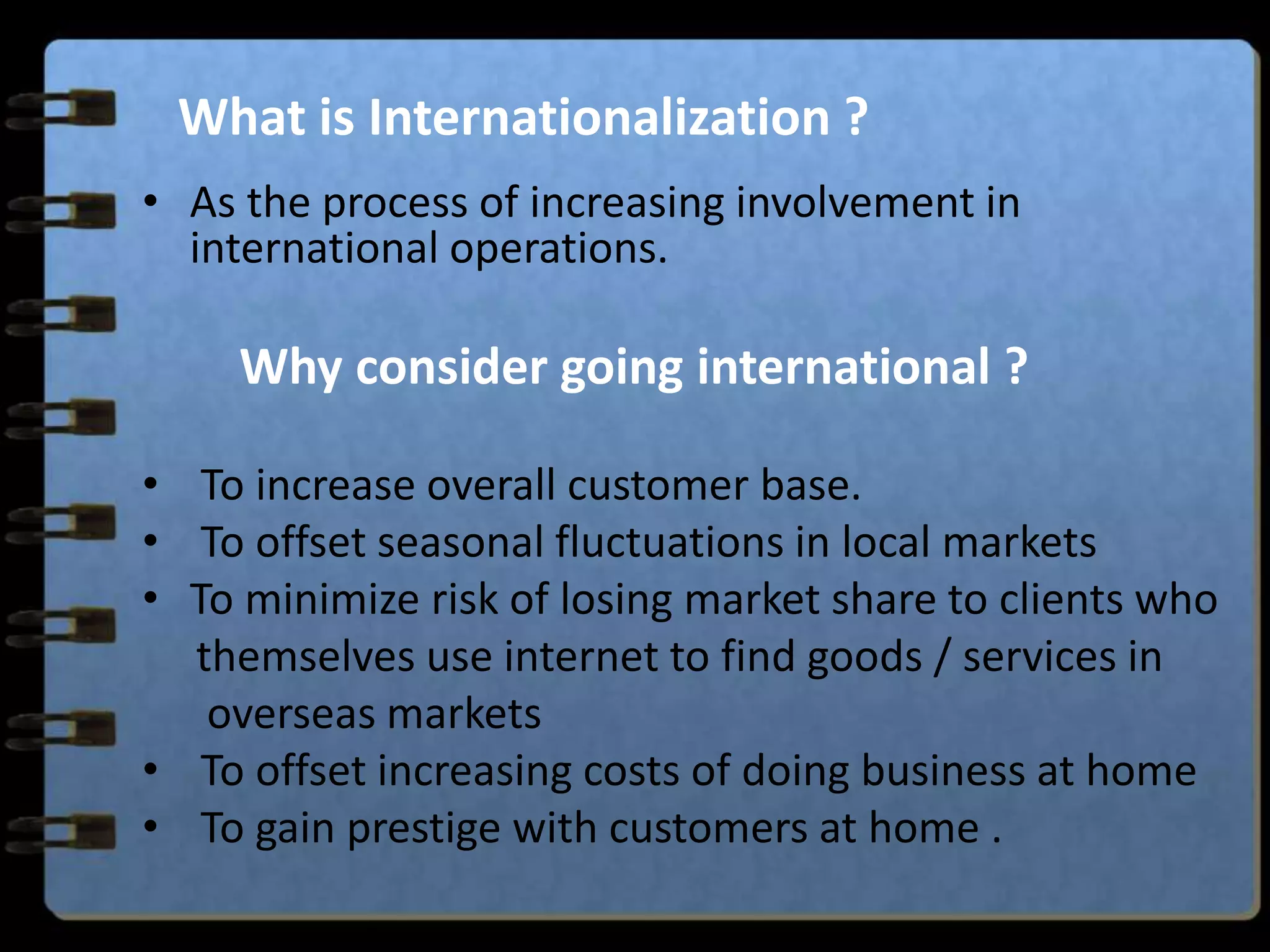 What is Internationalization ?

• As the process of increasing involvement in international operations.

Why consider going international ?

• To increase overall customer base.
• To offset seasonal fluctuations in local markets
• To minimize risk of losing market share to clients who themselves use internet to find goods / services in overseas markets
• To offset increasing costs of doing business at home
• To gain prestige with customers at home .